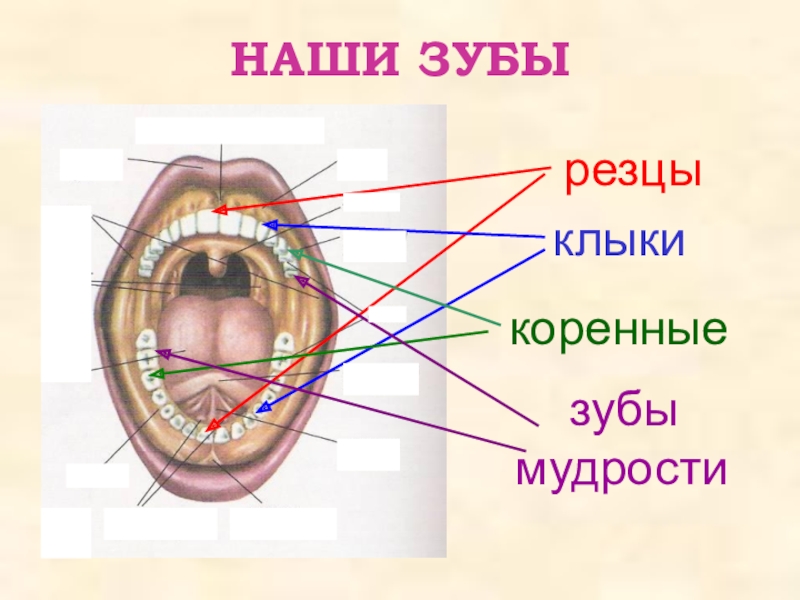 НАШИ ЗУБЫ

резцы

клыки

коренные

зубы
мудрости